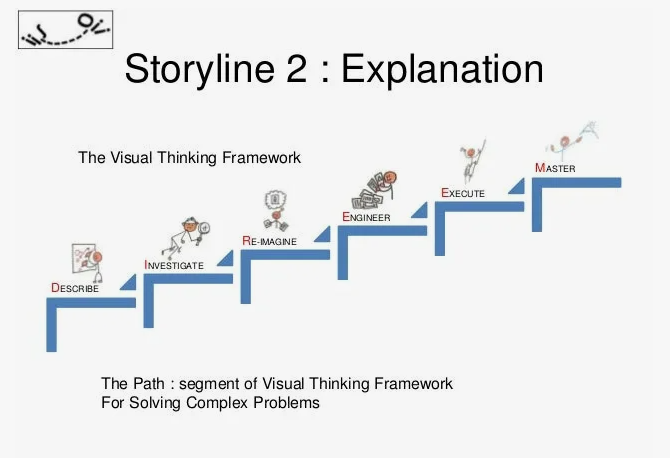 Storyline 2 : Explanation

The Visual Thinking Framework

DESCRIBE

INVESTIGATE

RE-IMAGINE

ENGINEER

EXECUTE

MASTER

The Path : segment of Visual Thinking Framework
For Solving Complex Problems